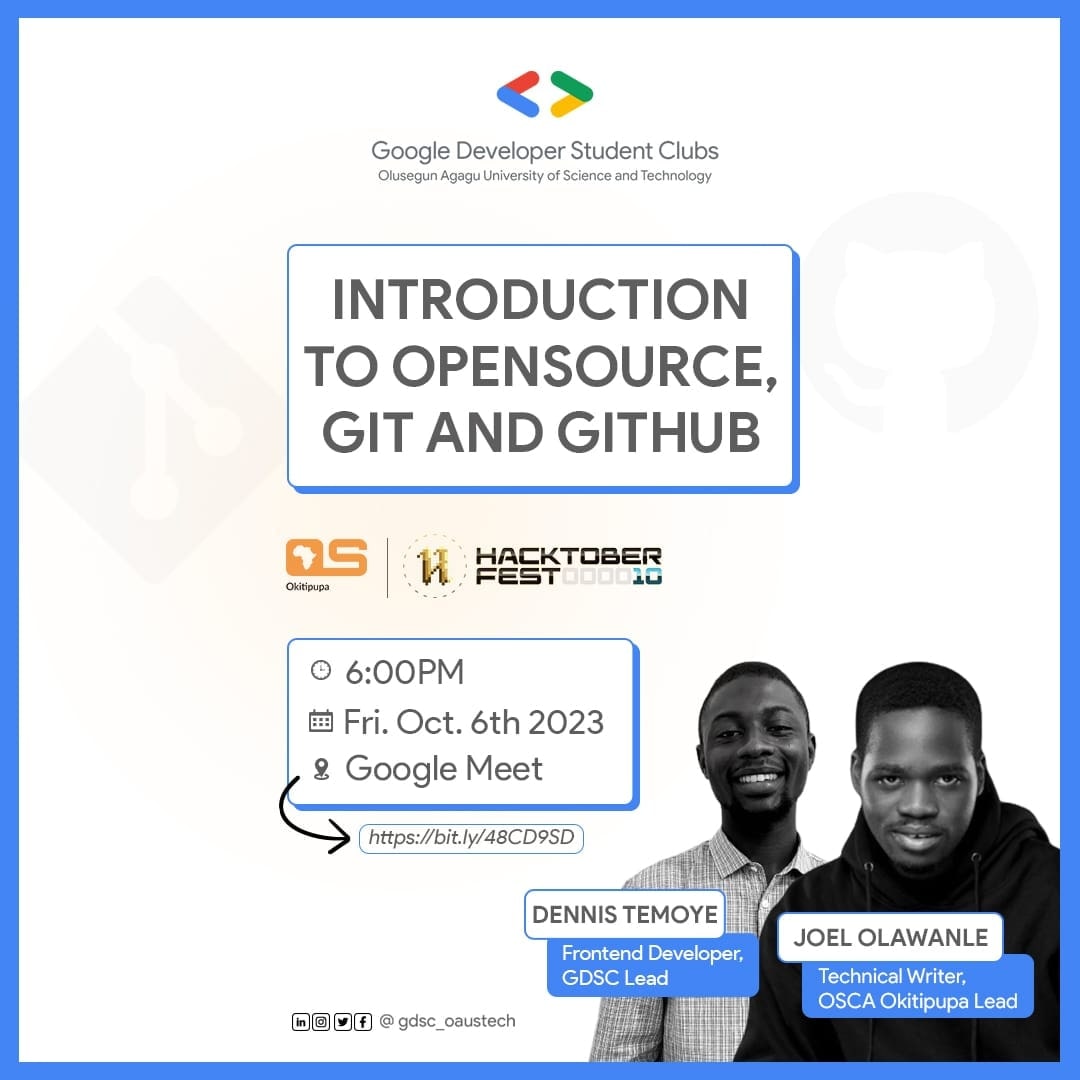 Google Developer Student Clubs
Olusegun Agagu University of Science and Technology

INTRODUCTION TO OPENSOURCE, GIT AND GITHUB

OS Okitipupa

HACKTOBER FEST 10

6:00PM
Fri. Oct. 6th 2023
Google Meet

https://bit.ly/48CD9SD

DENNIS TEMOYE
Frontend Developer, GDSC Lead

JOEL OLAWANLE
Technical Writer, OSCA Okitipupa Lead

@ gdsc_oaustech